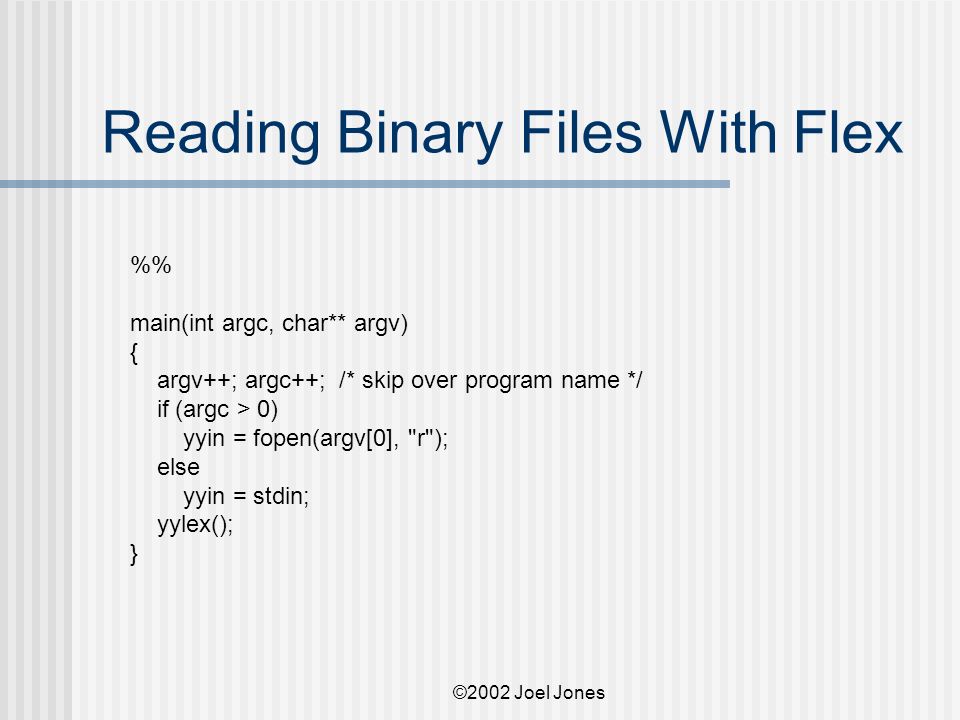 Reading Binary Files With Flex

%%

main(int argc, char** argv)
{
    argv++; argc++;  /* skip over program name */
    if (argc > 0)
        yyin = fopen(argv[0], "r");
    else
        yyin = stdin;
    yylex();
}

©2002 Joel Jones